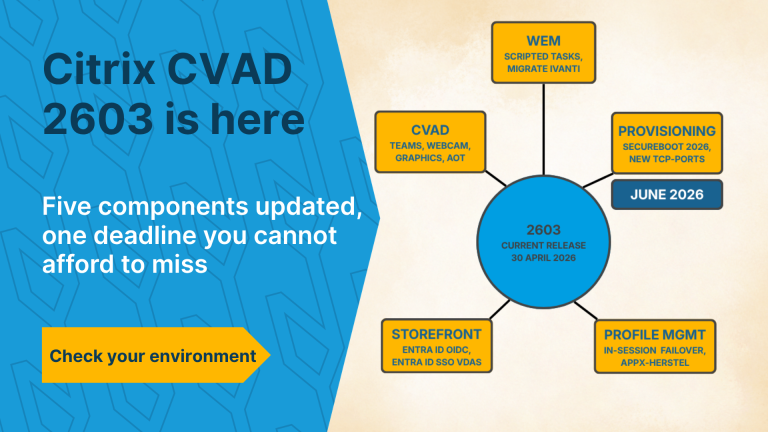 Citrix CVAD 2603 is here

Five components updated, one deadline you cannot afford to miss

Check your environment

WEM
SCRIPTED TASKS, MIGRATE IVANTI

CVAD
TEAMS, WEBCAM, GRAPHICS, AOT

PROVISIONING
SECUREBOOT 2026, NEW TCP-PORTS

JUNE 2026

2603
CURRENT RELEASE
30 APRIL 2026

STOREFRONT
ENTRA ID OIDC, ENTRA ID SSO VDAS

PROFILE MGMT
IN-SESSION FAILOVER, APPX-HERSTEL